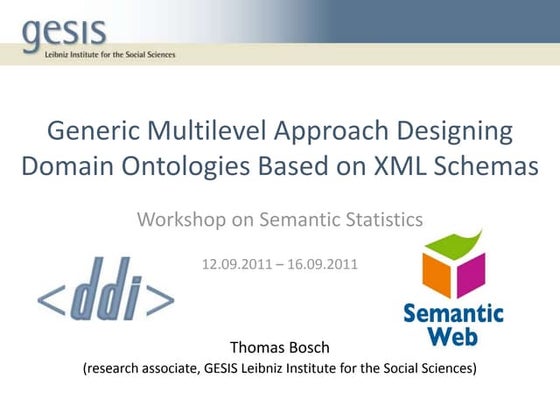 gesis
Leibniz Institute for the Social Sciences

Generic Multilevel Approach Designing Domain Ontologies Based on XML Schemas

Workshop on Semantic Statistics

12.09.2011 – 16.09.2011

<ddi>

Semantic Web

Thomas Bosch
(research associate, GESIS Leibniz Institute for the Social Sciences)